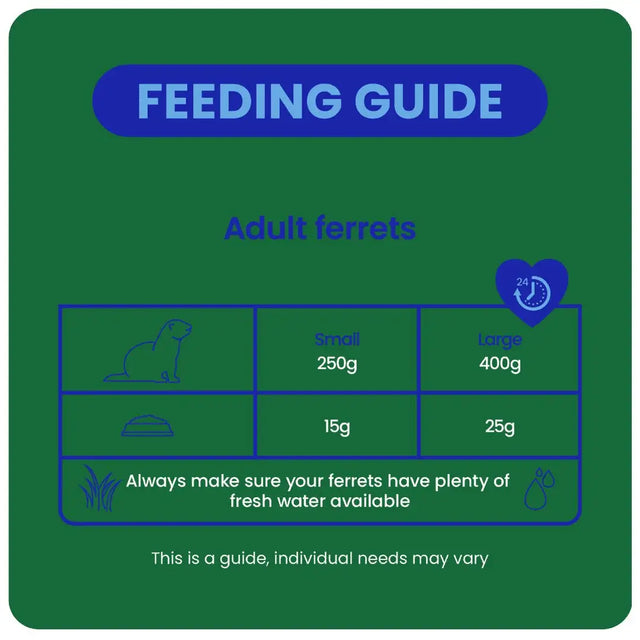 FEEDING GUIDE

Adult ferrets

24

|  | Small 250g | Large 400g |
|---|---|---|
|  | 15g | 25g |

Always make sure your ferrets have plenty of fresh water available

This is a guide, individual needs may vary